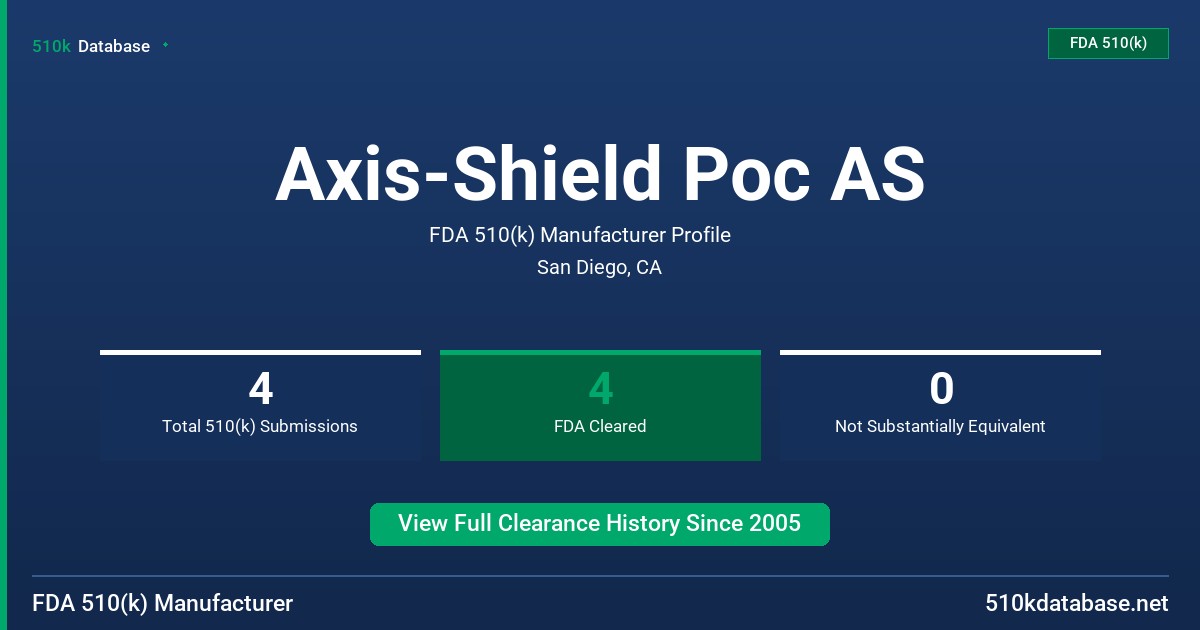 510k Database

FDA 510(k)

Axis-Shield Poc AS

FDA 510(k) Manufacturer Profile

San Diego, CA

4
Total 510(k) Submissions

4
FDA Cleared

0
Not Substantially Equivalent

View Full Clearance History Since 2005

FDA 510(k) Manufacturer

510kdatabase.net